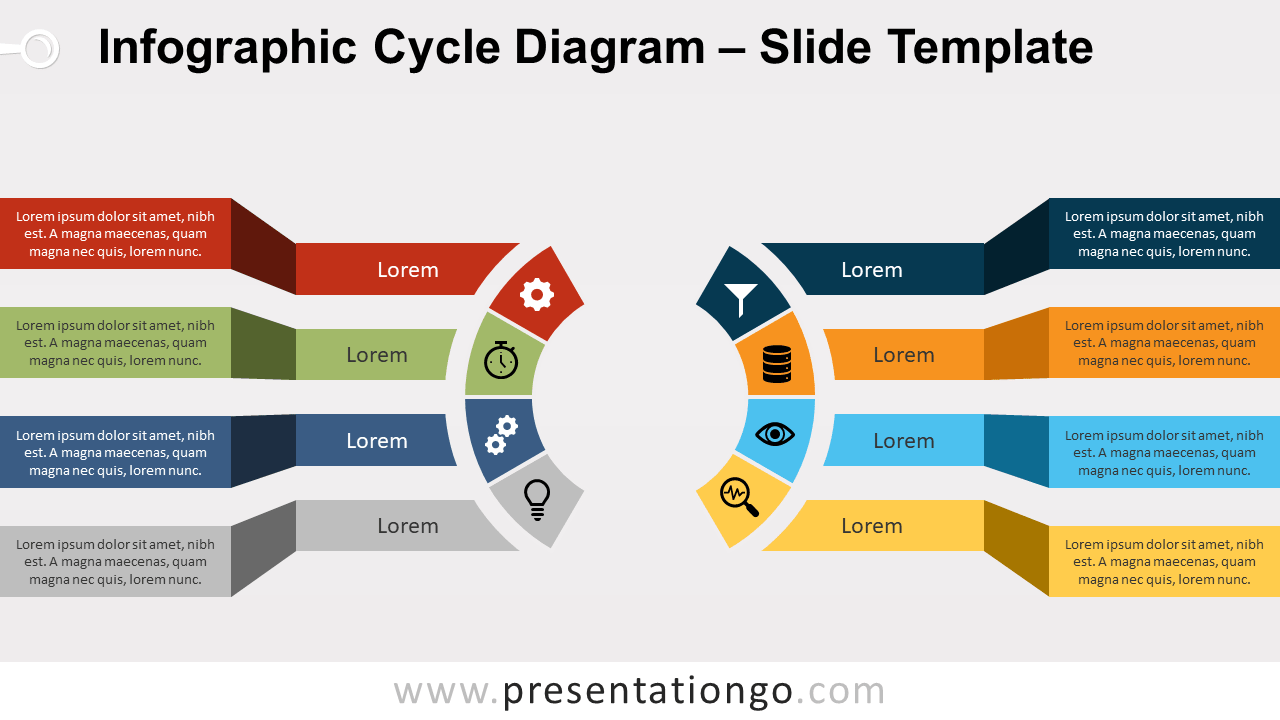 Infographic Cycle Diagram – Slide Template

Lorem ipsum dolor sit amet, nibh est. A magna maecenas, quam magna nec quis, lorem nunc.

Lorem

Lorem ipsum dolor sit amet, nibh est. A magna maecenas, quam magna nec quis, lorem nunc.

Lorem

Lorem ipsum dolor sit amet, nibh est. A magna maecenas, quam magna nec quis, lorem nunc.

Lorem

Lorem ipsum dolor sit amet, nibh est. A magna maecenas, quam magna nec quis, lorem nunc.

Lorem

Lorem

Lorem ipsum dolor sit amet, nibh est. A magna maecenas, quam magna nec quis, lorem nunc.

Lorem

Lorem ipsum dolor sit amet, nibh est. A magna maecenas, quam magna nec quis, lorem nunc.

Lorem

Lorem ipsum dolor sit amet, nibh est. A magna maecenas, quam magna nec quis, lorem nunc.

Lorem

Lorem ipsum dolor sit amet, nibh est. A magna maecenas, quam magna nec quis, lorem nunc.

www.presentationgo.com